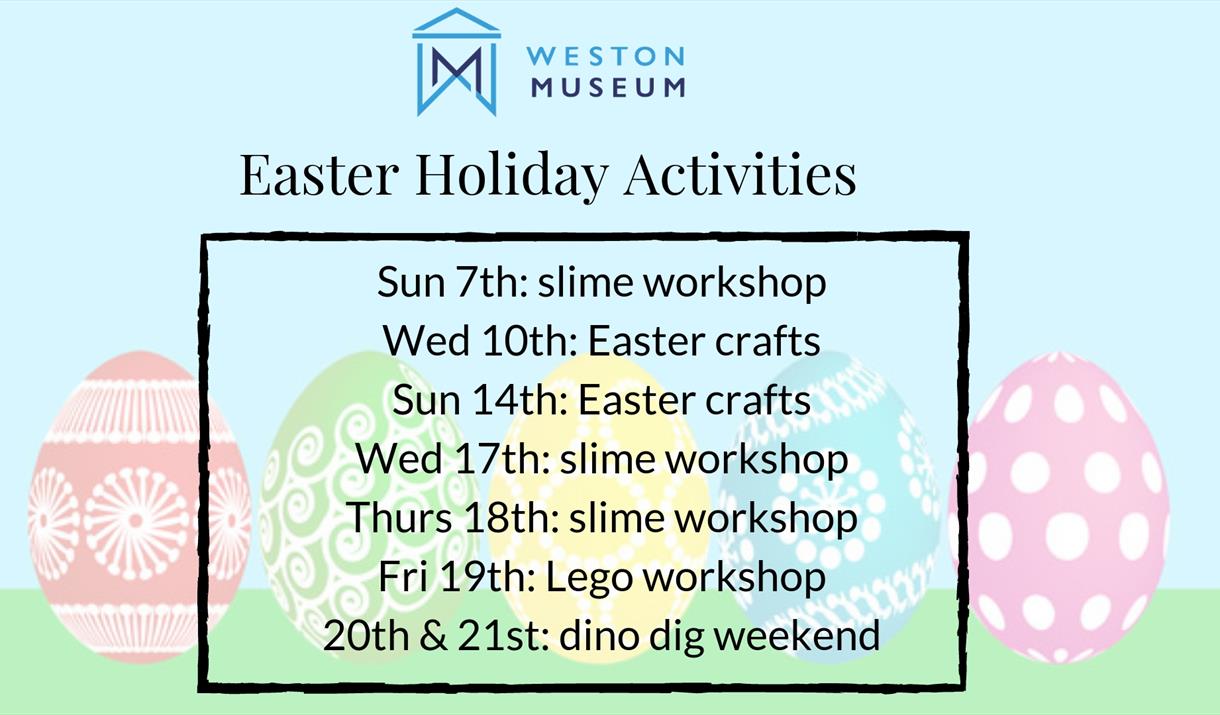 WESTON MUSEUM

Easter Holiday Activities

Sun 7th: slime workshop
Wed 10th: Easter crafts
Sun 14th: Easter crafts
Wed 17th: slime workshop
Thurs 18th: slime workshop
Fri 19th: Lego workshop
20th & 21st: dino dig weekend